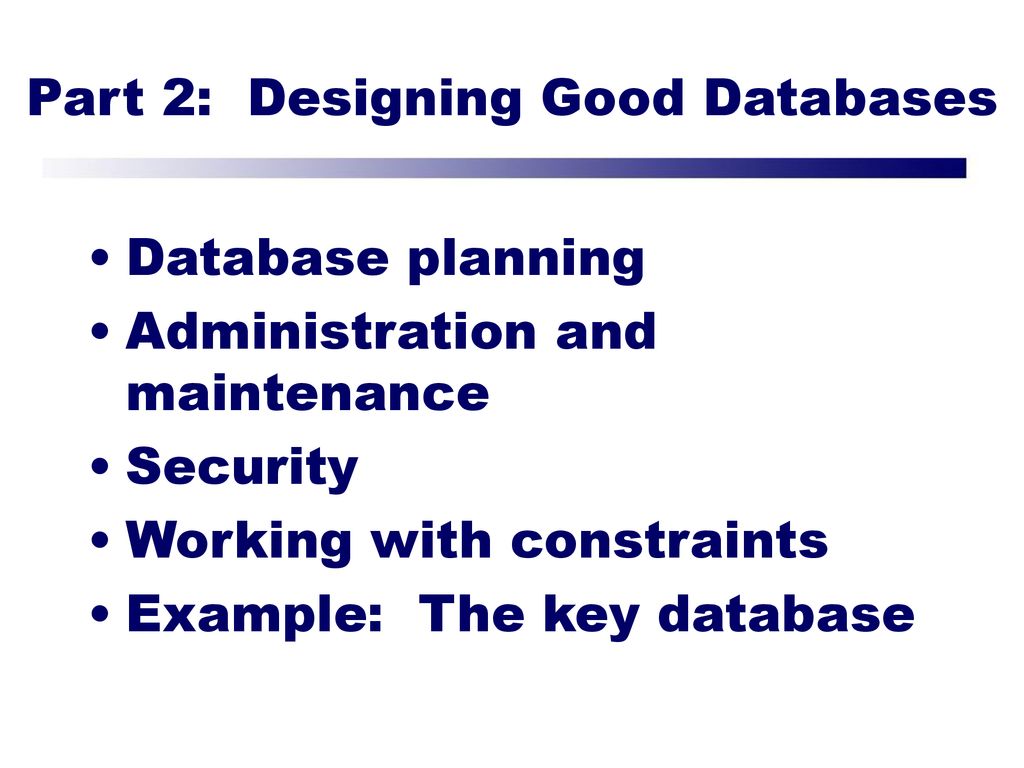 Part 2:  Designing Good Databases

• Database planning
• Administration and maintenance
• Security
• Working with constraints
• Example:  The key database